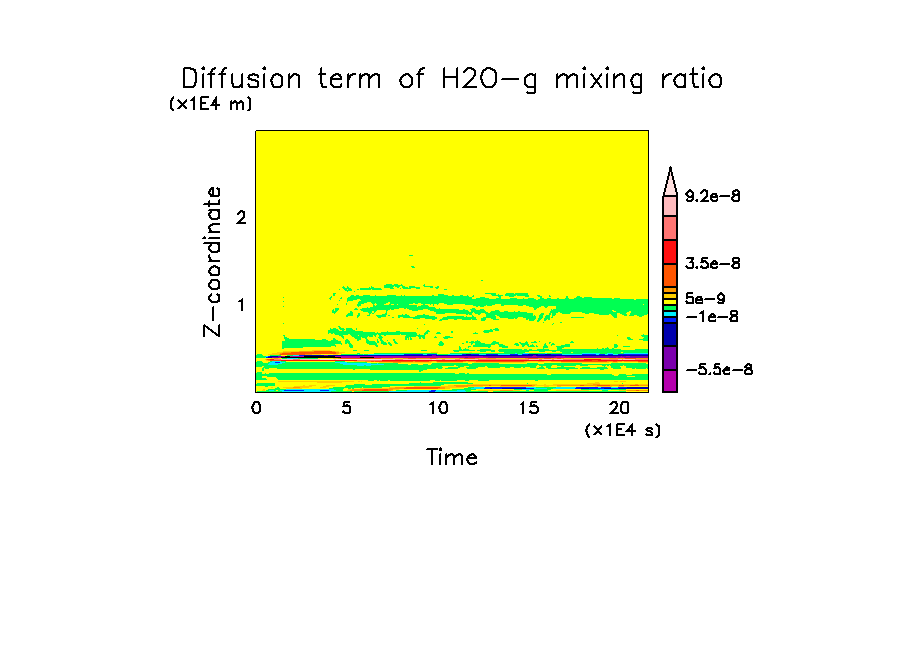 Diffusion term of H2O−g mixing ratio
(x1E4 m)

Z−coordinate
2
1

0
5
10
15
20
(x1E4 s)
Time

9.2e−8
3.5e−8
5e−9
−1e−8
−5.5e−8